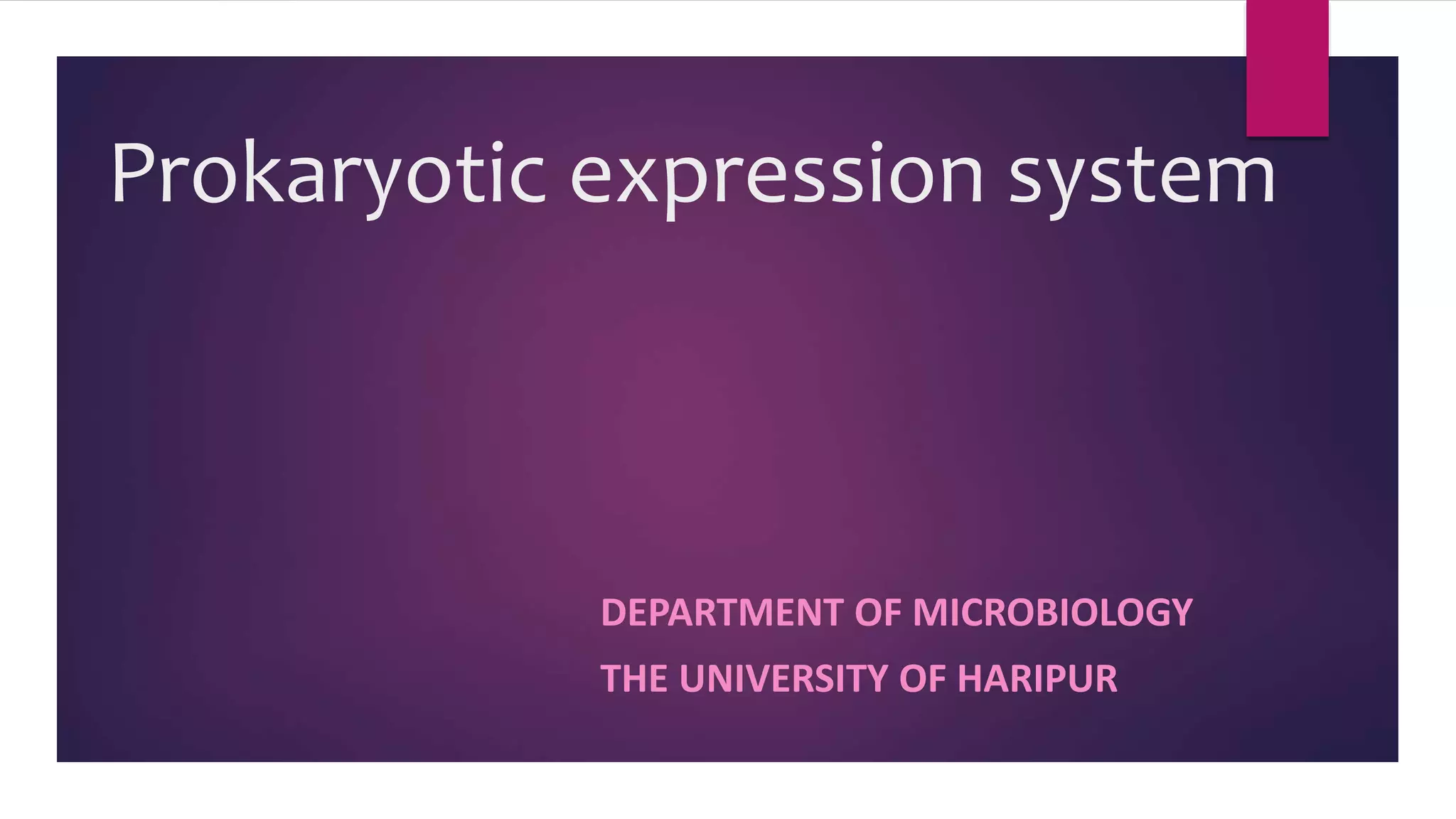 Prokaryotic expression system

DEPARTMENT OF MICROBIOLOGY

THE UNIVERSITY OF HARIPUR